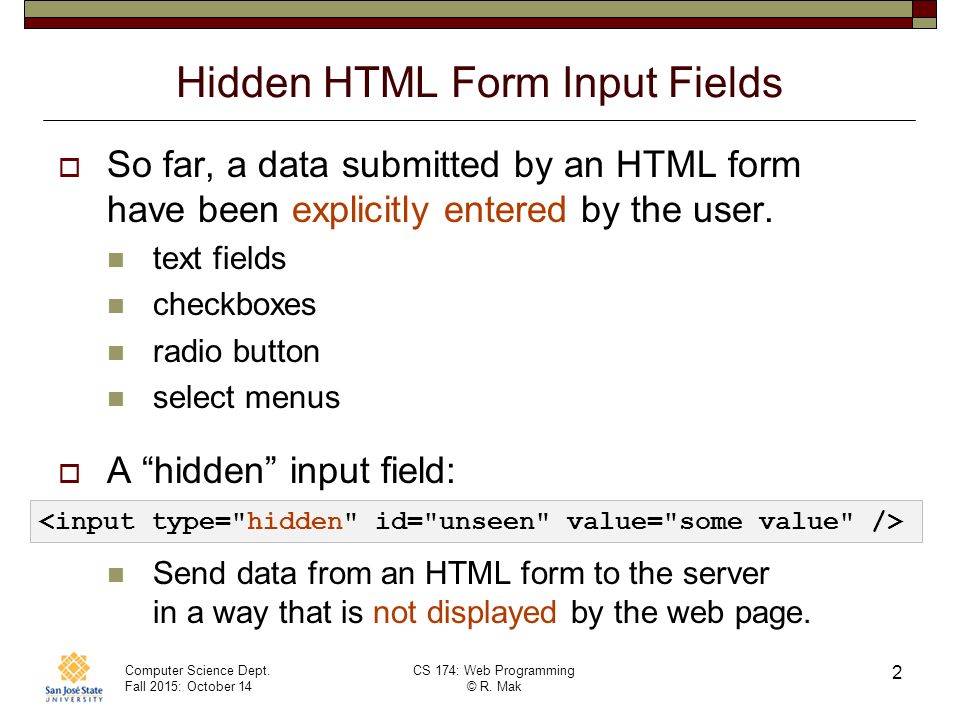 Hidden HTML Form Input Fields

So far, a data submitted by an HTML form have been explicitly entered by the user.

text fields

checkboxes

radio button

select menus

A “hidden” input field:

<input type="hidden" id="unseen" value="some value" />

Send data from an HTML form to the server in a way that is not displayed by the web page.

San José State UNIVERSITY

Computer Science Dept.
Fall 2015: October 14

CS 174: Web Programming
© R. Mak

2